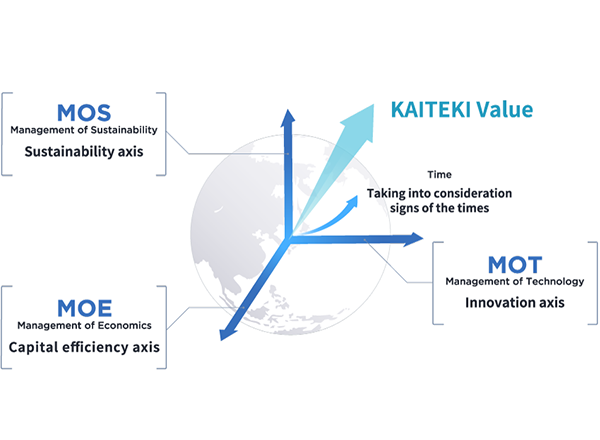 MOS
Management of Sustainability
Sustainability axis

KAITEKI Value

Time
Taking into consideration signs of the times

MOT
Management of Technology
Innovation axis

MOE
Management of Economics
Capital efficiency axis